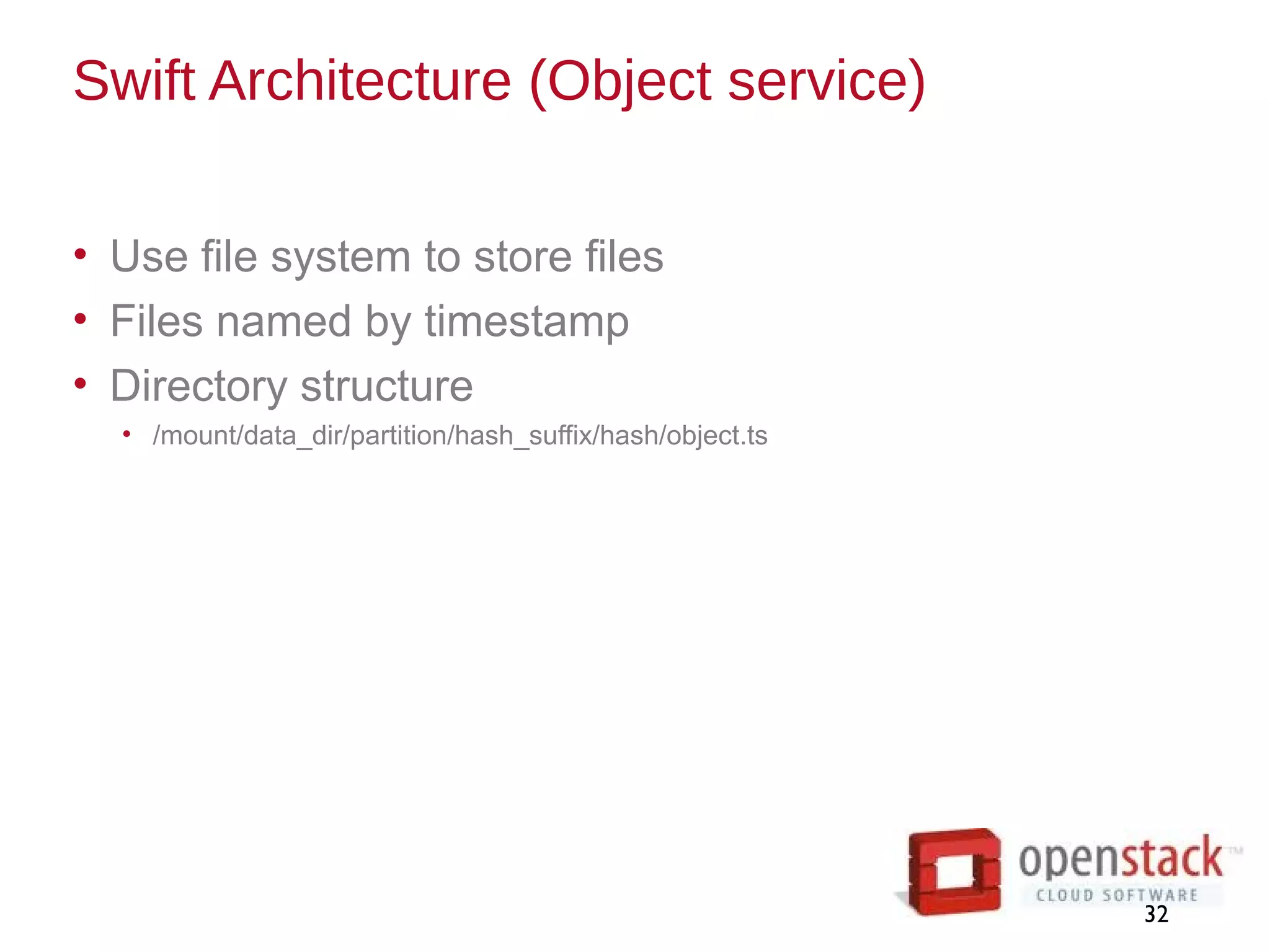 Swift Architecture (Object service)

• Use file system to store files
• Files named by timestamp
• Directory structure
  • /mount/data_dir/partition/hash_suffix/hash/object.ts

openstack™
CLOUD SOFTWARE

32